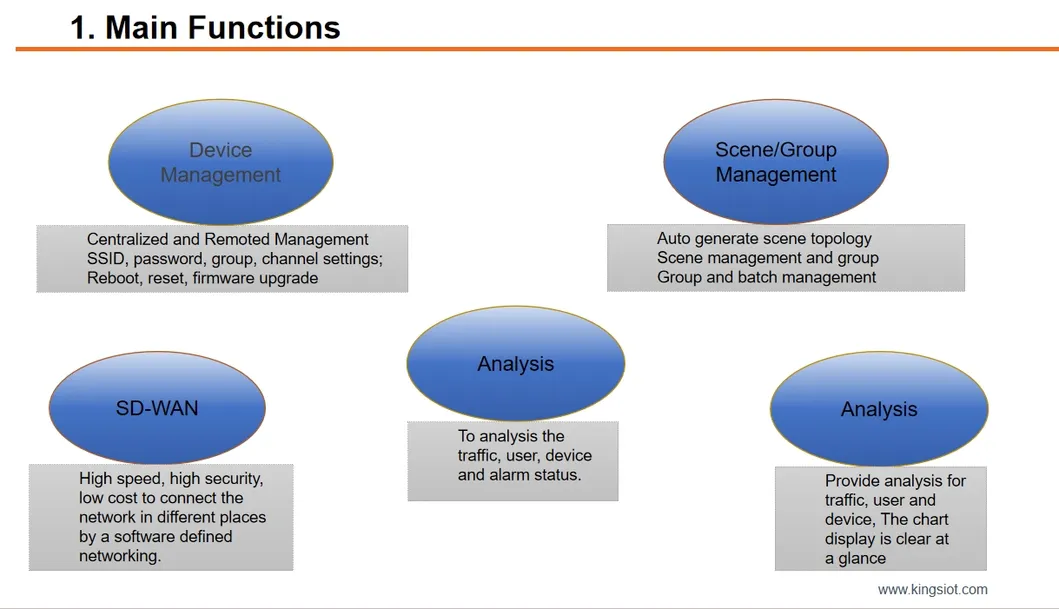 1. Main Functions

Device Management

Centralized and Remoted Management
SSID, password, group, channel settings;
Reboot, reset, firmware upgrade

Scene/Group Management

Auto generate scene topology
Scene management and group
Group and batch management

SD-WAN

High speed, high security, low cost to connect the network in different places by a software defined networking.

Analysis

To analysis the traffic, user, device and alarm status.

Analysis

Provide analysis for traffic, user and device, The chart display is clear at a glance

www.kingsiot.com